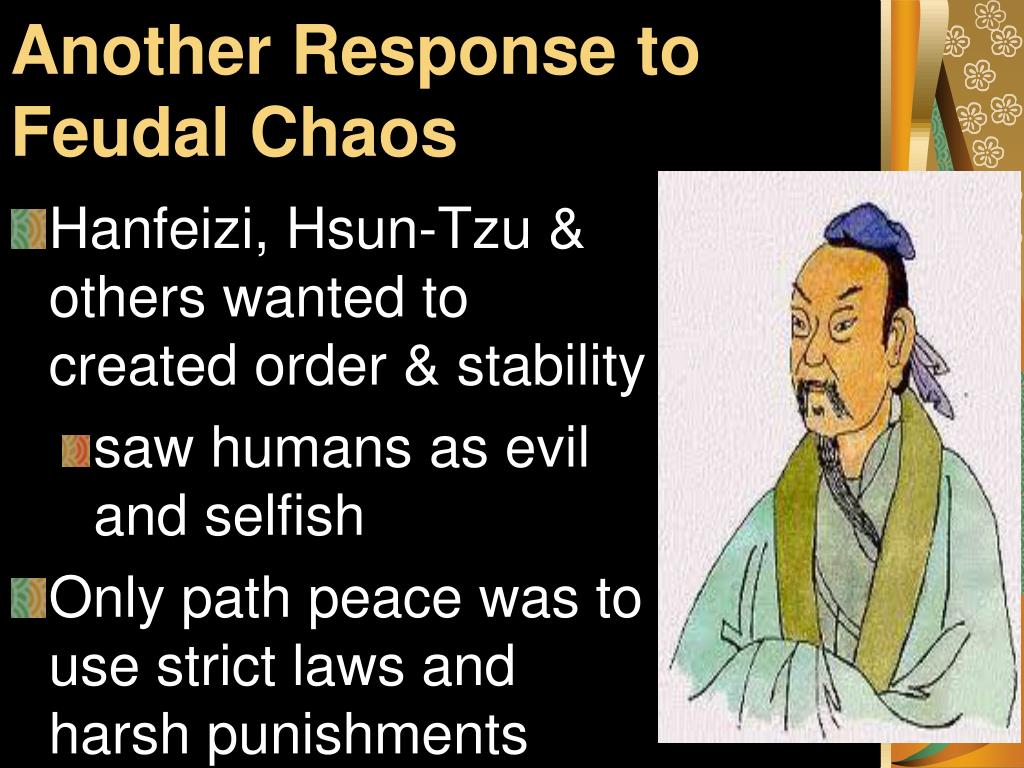 Another Response to Feudal Chaos

Hanfeizi, Hsun-Tzu & others wanted to created order & stability

saw humans as evil and selfish

Only path peace was to use strict laws and harsh punishments